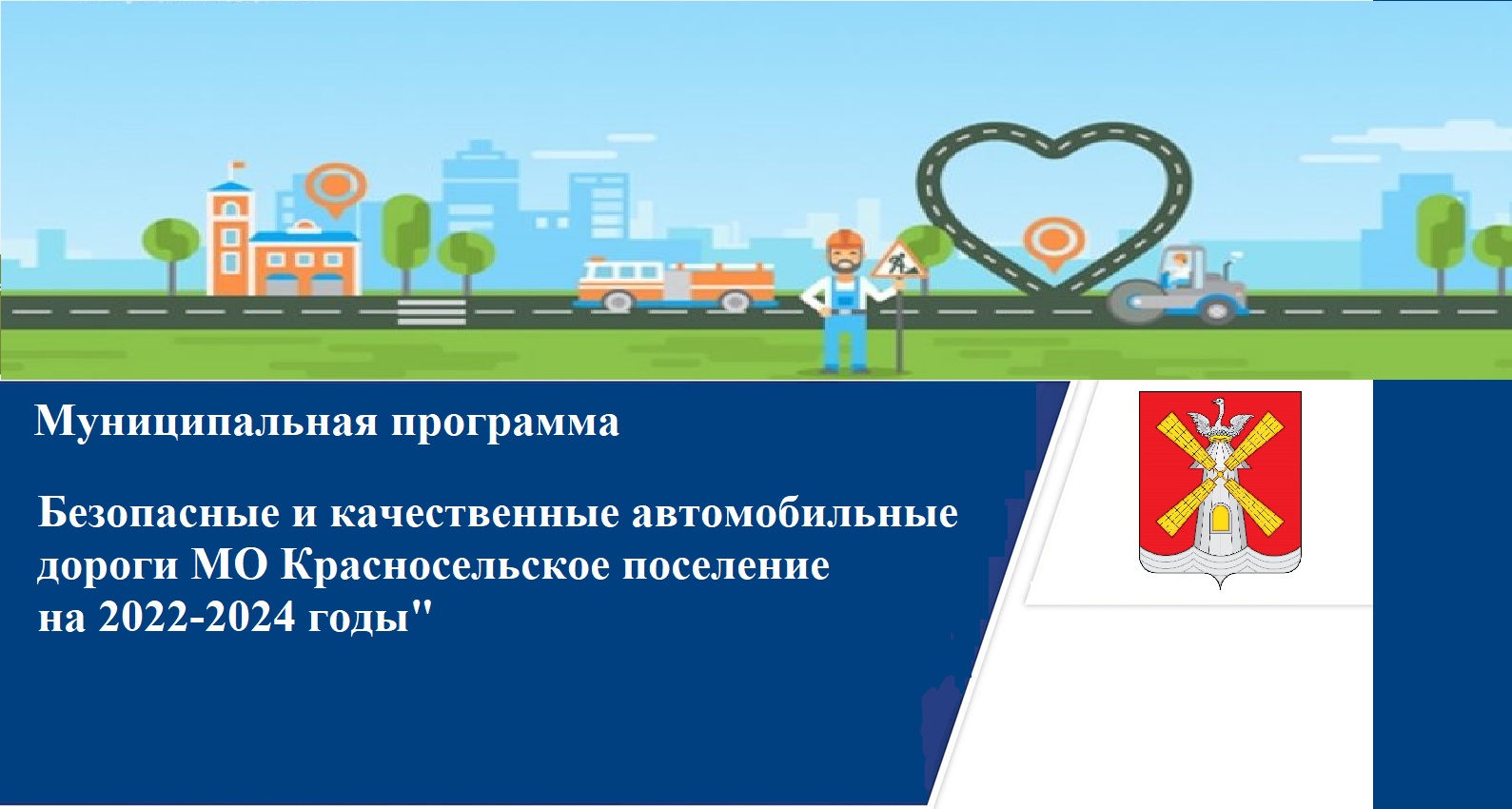 Муниципальная программа

Безопасные и качественные автомобильные дороги МО Красносельское поселение на 2022-2024 годы"